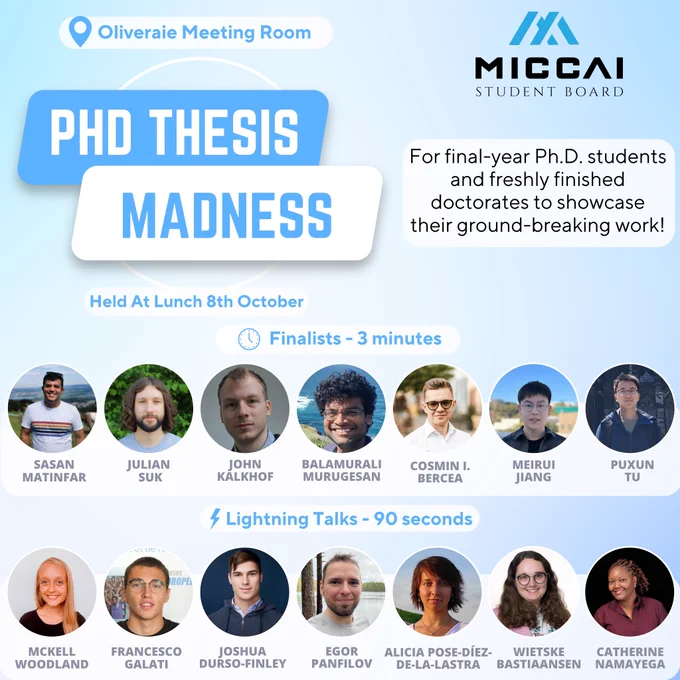 Oliveraie Meeting Room

MICCAI
STUDENT BOARD

PHD THESIS
MADNESS

For final-year Ph.D. students and freshly finished doctorates to showcase their ground-breaking work!

Held At Lunch 8th October

Finalists - 3 minutes

SASAN MATINFAR
JULIAN SUK
JOHN KALKHOF
BALAMURALI MURUGESAN
COSMIN I. BERCEA
MEIRUI JIANG
PUXUN TU

Lightning Talks - 90 seconds

MCKELL WOODLAND
FRANCESCO GALATI
JOSHUA DURSO-FINLEY
EGOR PANFILOV
ALICIA POSE-DÍEZ-DE-LA-LASTRA
WIETSKE BASTIAANSEN
CATHERINE NAMAYEGA